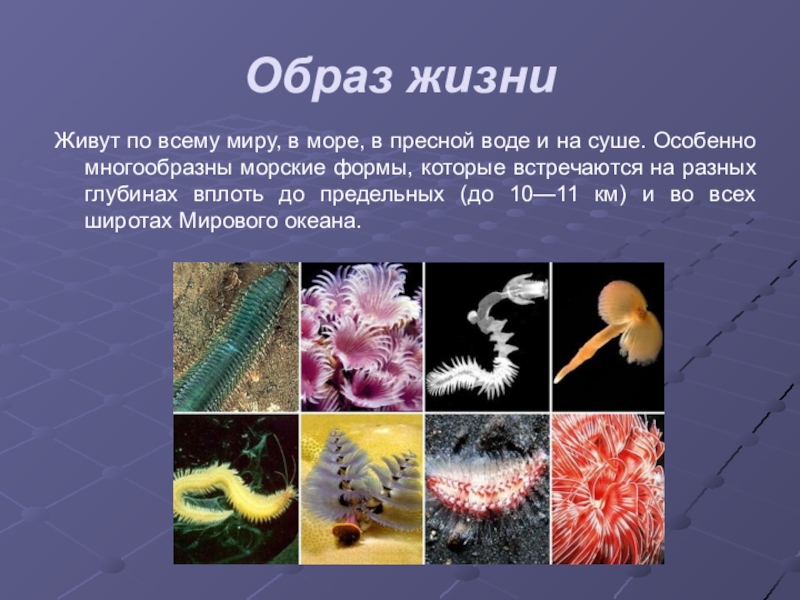 Образ жизни

Живут по всему миру, в море, в пресной воде и на суше. Особенно многообразны морские формы, которые встречаются на разных глубинах вплоть до предельных (до 10—11 км) и во всех широтах Мирового океана.